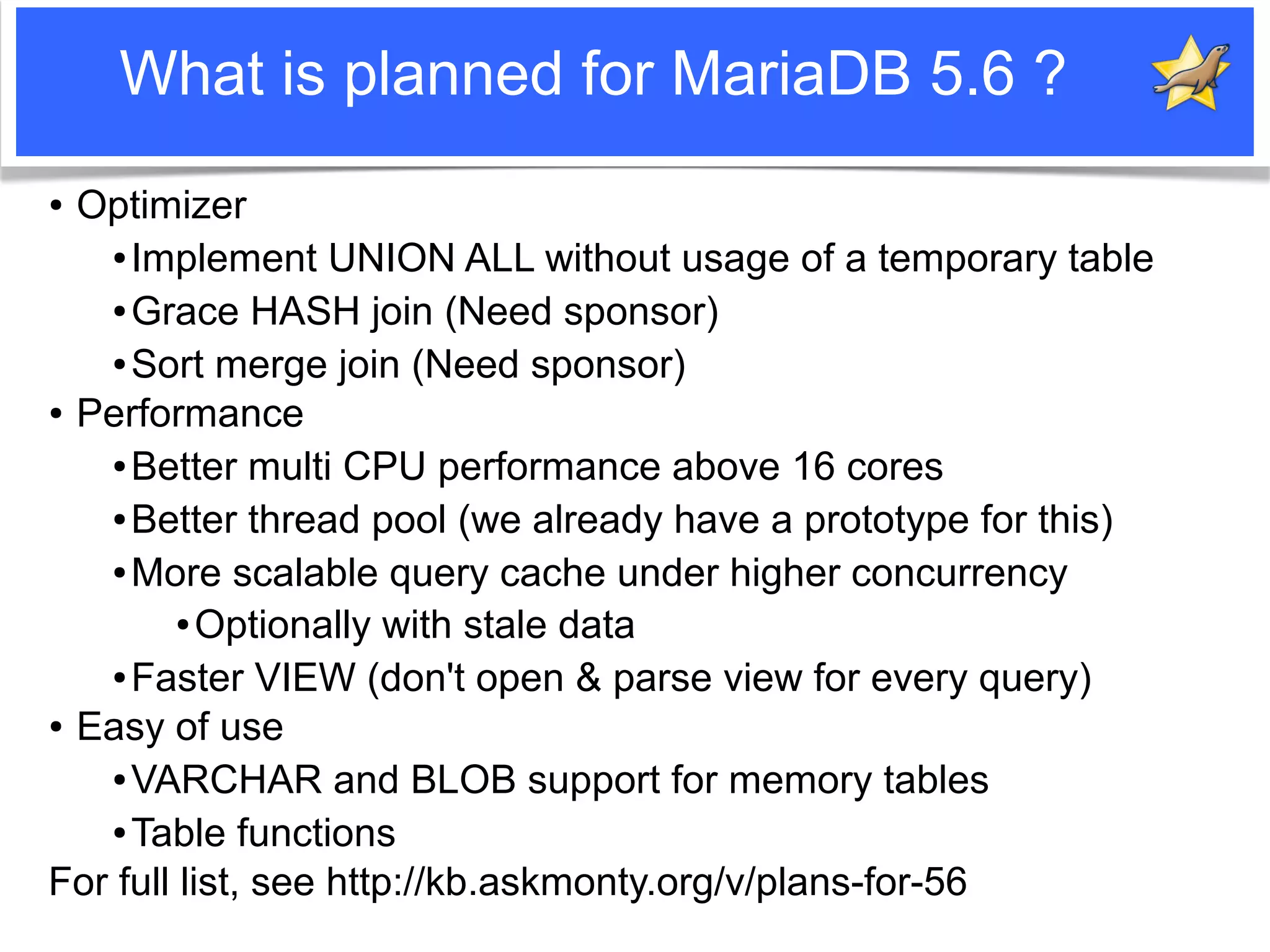 What is planned for MariaDB 5.6 ?

• Optimizer
  • Implement UNION ALL without usage of a temporary table
  • Grace HASH join (Need sponsor)
  • Sort merge join (Need sponsor)
• Performance
  • Better multi CPU performance above 16 cores
  • Better thread pool (we already have a prototype for this)
  • More scalable query cache under higher concurrency
    • Optionally with stale data
  • Faster VIEW (don't open & parse view for every query)
• Easy of use
  • VARCHAR and BLOB support for memory tables
  • Table functions

For full list, see http://kb.askmonty.org/v/plans-for-56